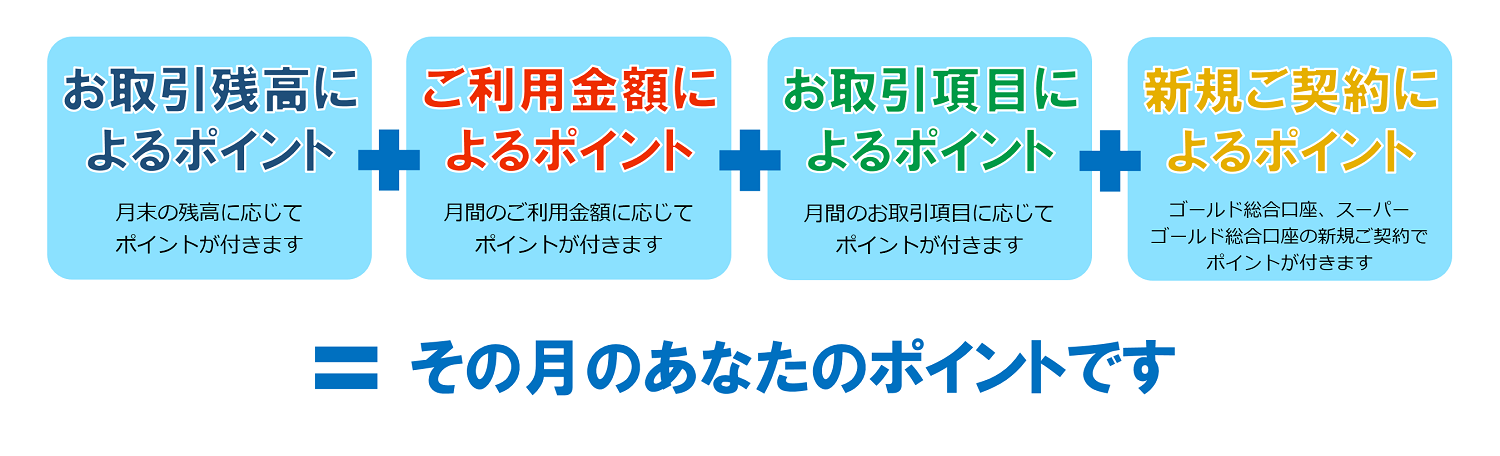 お取引残高によるポイント

月末の残高に応じてポイントが付きます

＋

ご利用金額によるポイント

月間のご利用金額に応じてポイントが付きます

＋

お取引項目によるポイント

月間のお取引項目に応じてポイントが付きます

＋

新規ご契約によるポイント

ゴールド総合口座、スーパーゴールド総合口座の新規ご契約でポイントが付きます

＝ その月のあなたのポイントです